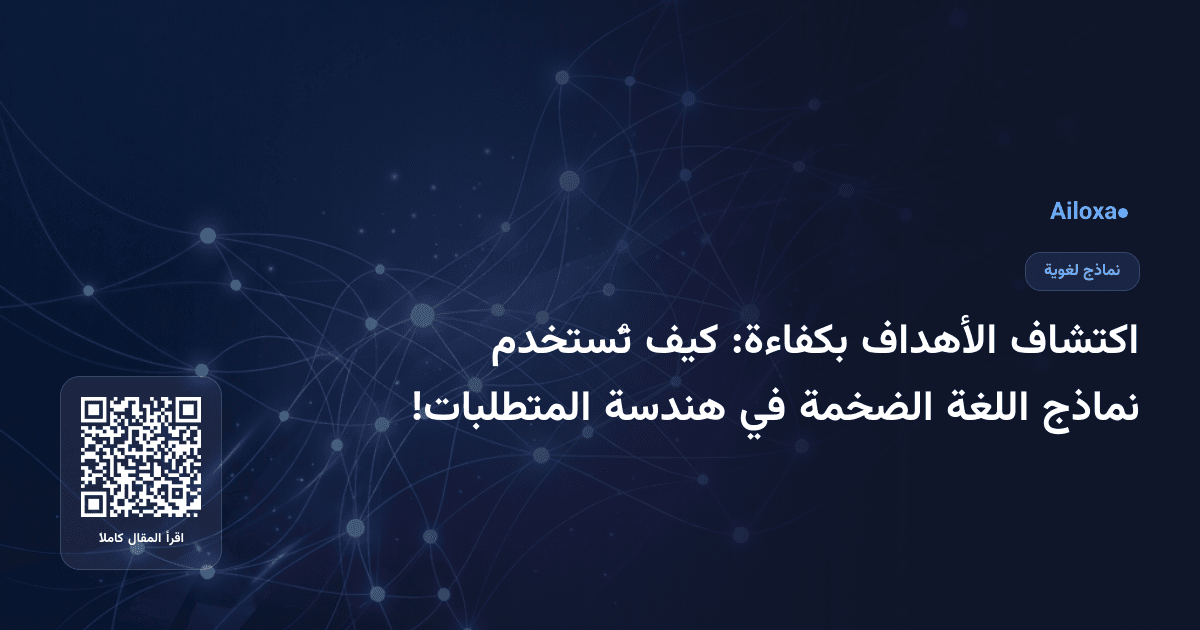 Ailoxa

نماذج لغوية

اكتشاف الأهداف بكفاءة: كيف تُستخدم نماذج اللغة الضخمة في هندسة المتطلبات!

اقرأ المقال كاملا